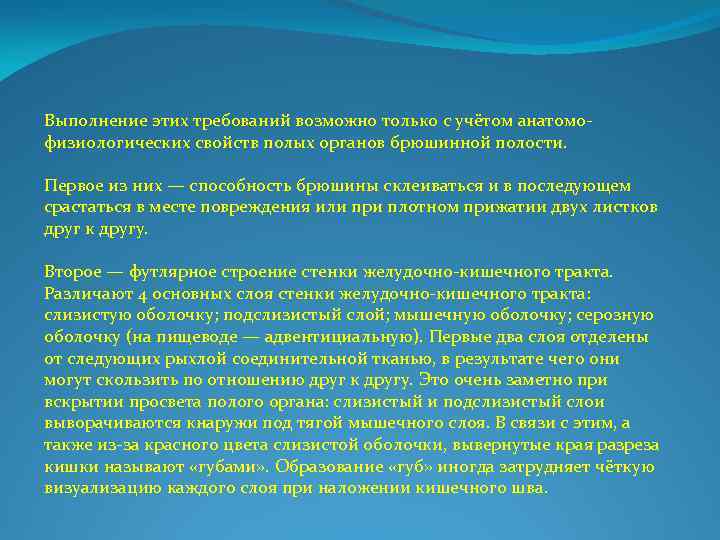 Выполнение этих требований возможно только с учётом анатомо-физиологических свойств полых органов брюшинной полости.

Первое из них — способность брюшины склеиваться и в последующем срастаться в месте повреждения или при плотном прижатии двух листков друг к другу.

Второе — футлярное строение стенки желудочно-кишечного тракта. Различают 4 основных слоя стенки желудочно-кишечного тракта: слизистую оболочку; подслизистый слой; мышечную оболочку; серозную оболочку (на пищеводе — адвентициальную). Первые два слоя отделены от следующих рыхлой соединительной тканью, в результате чего они могут скользить по отношению друг к другу. Это очень заметно при вскрытии просвета полого органа: слизистый и подслизистый слои выворачиваются кнаружи под тягой мышечного слоя. В связи с этим, а также из-за красного цвета слизистой оболочки, вывернутые края разреза кишки называют «губами». Образование «губ» иногда затрудняет чёткую визуализацию каждого слоя при наложении кишечного шва.